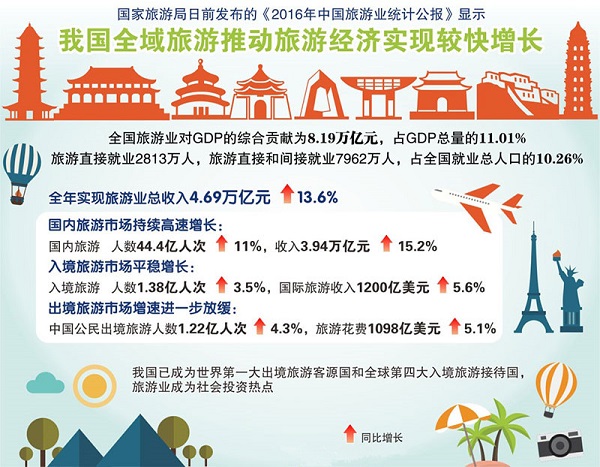 国家旅游局日前发布的《2016年中国旅游业统计公报》显示

我国全域旅游推动旅游经济实现较快增长

全国旅游业对GDP的综合贡献为8.19万亿元，占GDP总量的11.01%

旅游直接就业2813万人，旅游直接和间接就业7962万人，占全国就业总人口的10.26%

全年实现旅游业总收入4.69万亿元 13.6%

国内旅游市场持续高速增长：

国内旅游 人数44.4亿人次 11%，收入3.94万亿元 15.2%

入境旅游市场平稳增长：

入境旅游 人数1.38亿人次 3.5%，国际旅游收入1200亿美元 5.6%

出境旅游市场增速进一步放缓：

中国公民出境旅游人数1.22亿人次 4.3%，旅游花费1098亿美元 5.1%

我国已成为世界第一大出境旅游客源国和全球第四大入境旅游接待国，旅游业成为社会投资热点

同比增长